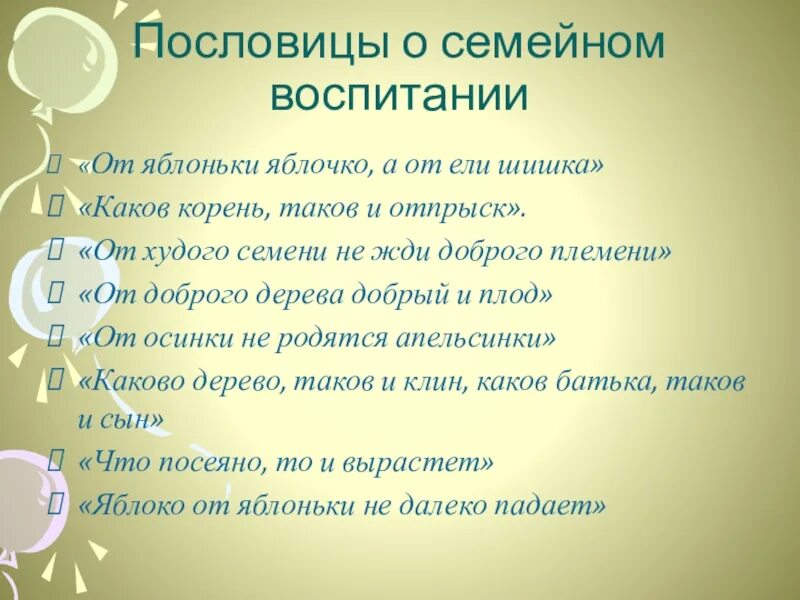 Пословицы о семейном воспитании

«От яблоньки яблочко, а от ели шишка»

«Каков корень, таков и отпрыск».

«От худого семени не жди доброго племени»

«От доброго дерева добрый и плод»

«От осинки не родятся апельсинки»

«Каково дерево, таков и клин, каков батька, таков и сын»

«Что посеяно, то и вырастет»

«Яблоко от яблоньки не далеко падает»